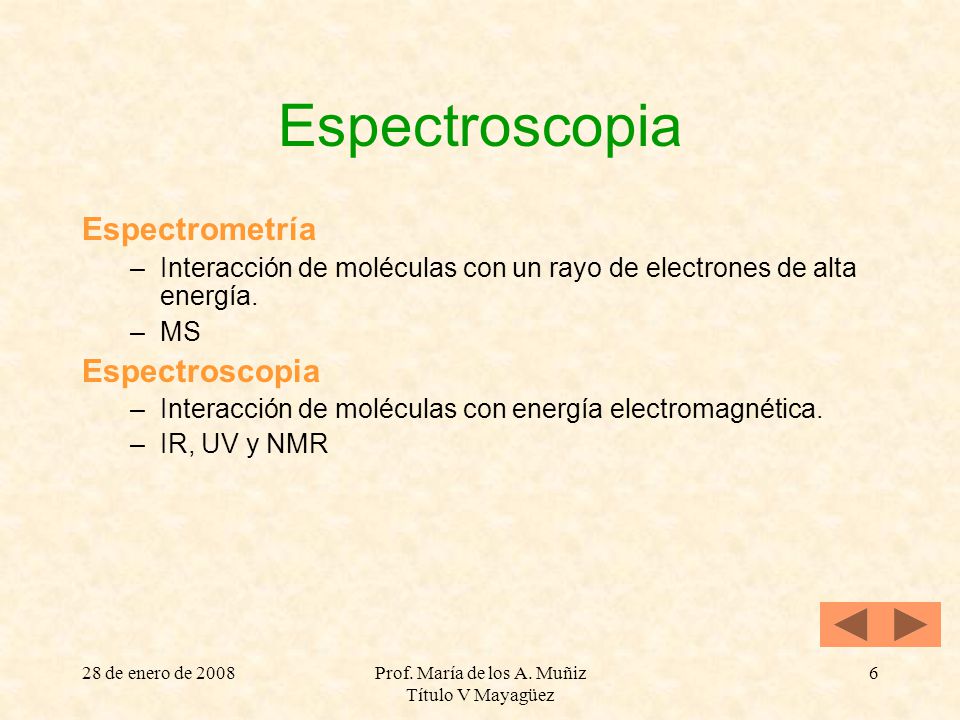 Espectroscopia

Espectrometría

– Interacción de moléculas con un rayo de electrones de alta energía.

– MS

Espectroscopia

– Interacción de moléculas con energía electromagnética.

– IR, UV y NMR

28 de enero de 2008

Prof. María de los A. Muñiz
Título V Mayagüez

6